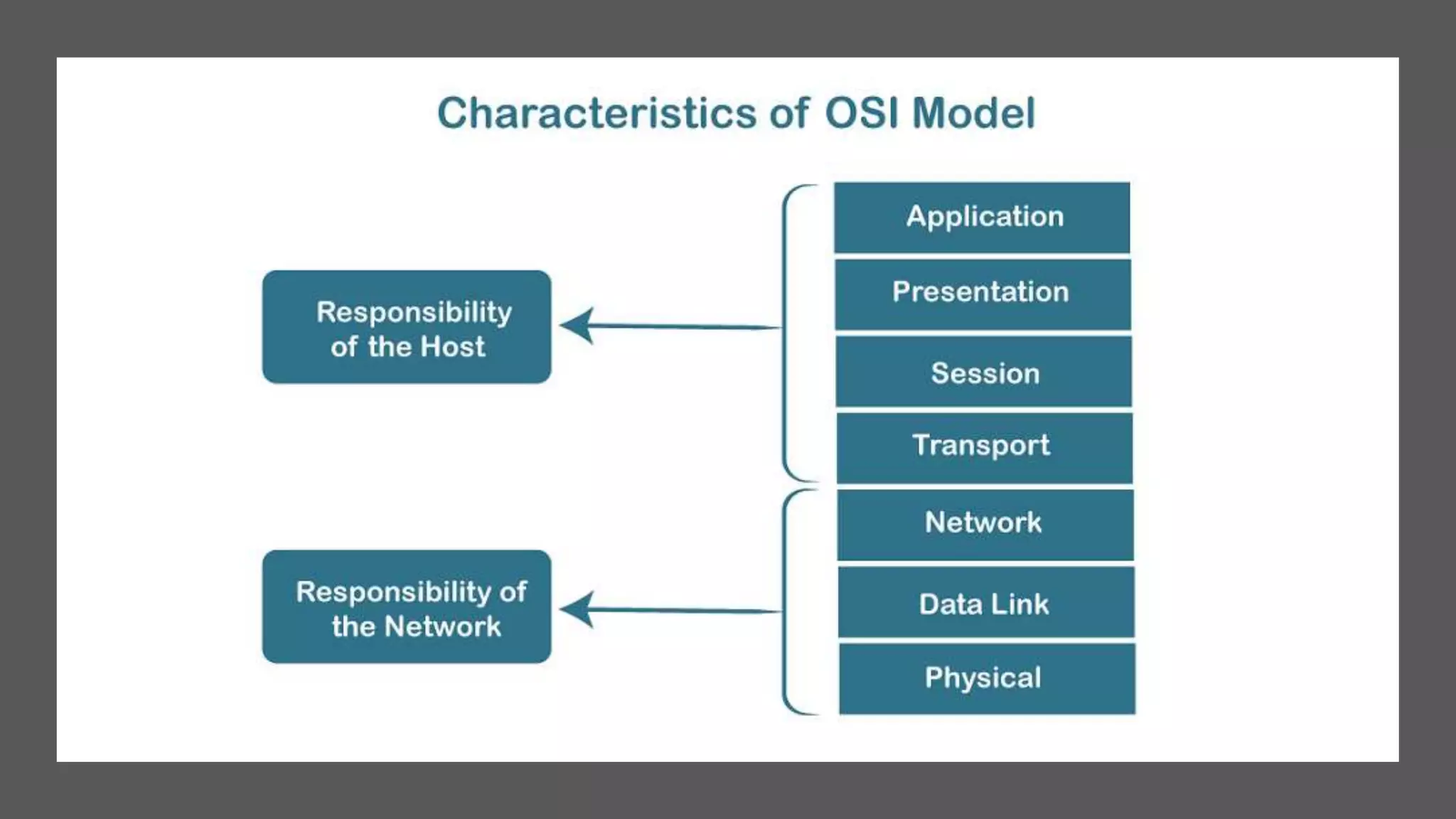 Characteristics of OSI Model

Responsibility of the Host

Responsibility of the Network

Application

Presentation

Session

Transport

Network

Data Link

Physical